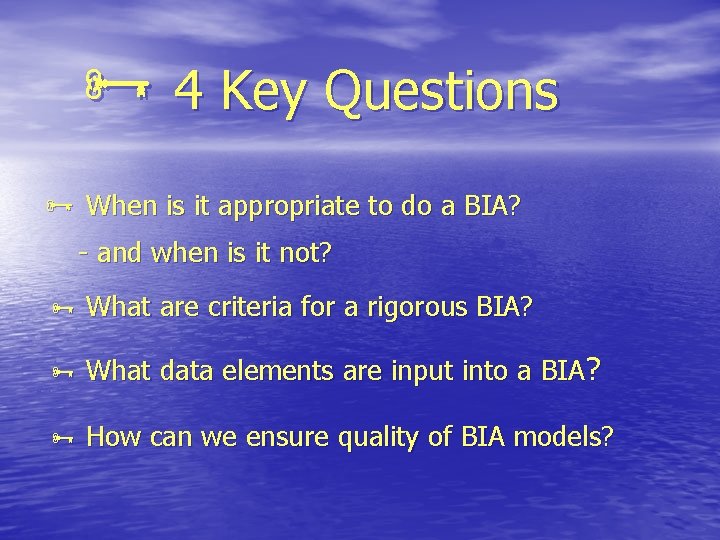 4 Key Questions

When is it appropriate to do a BIA?

- and when is it not?

What are criteria for a rigorous BIA?

What data elements are input into a BIA?

How can we ensure quality of BIA models?